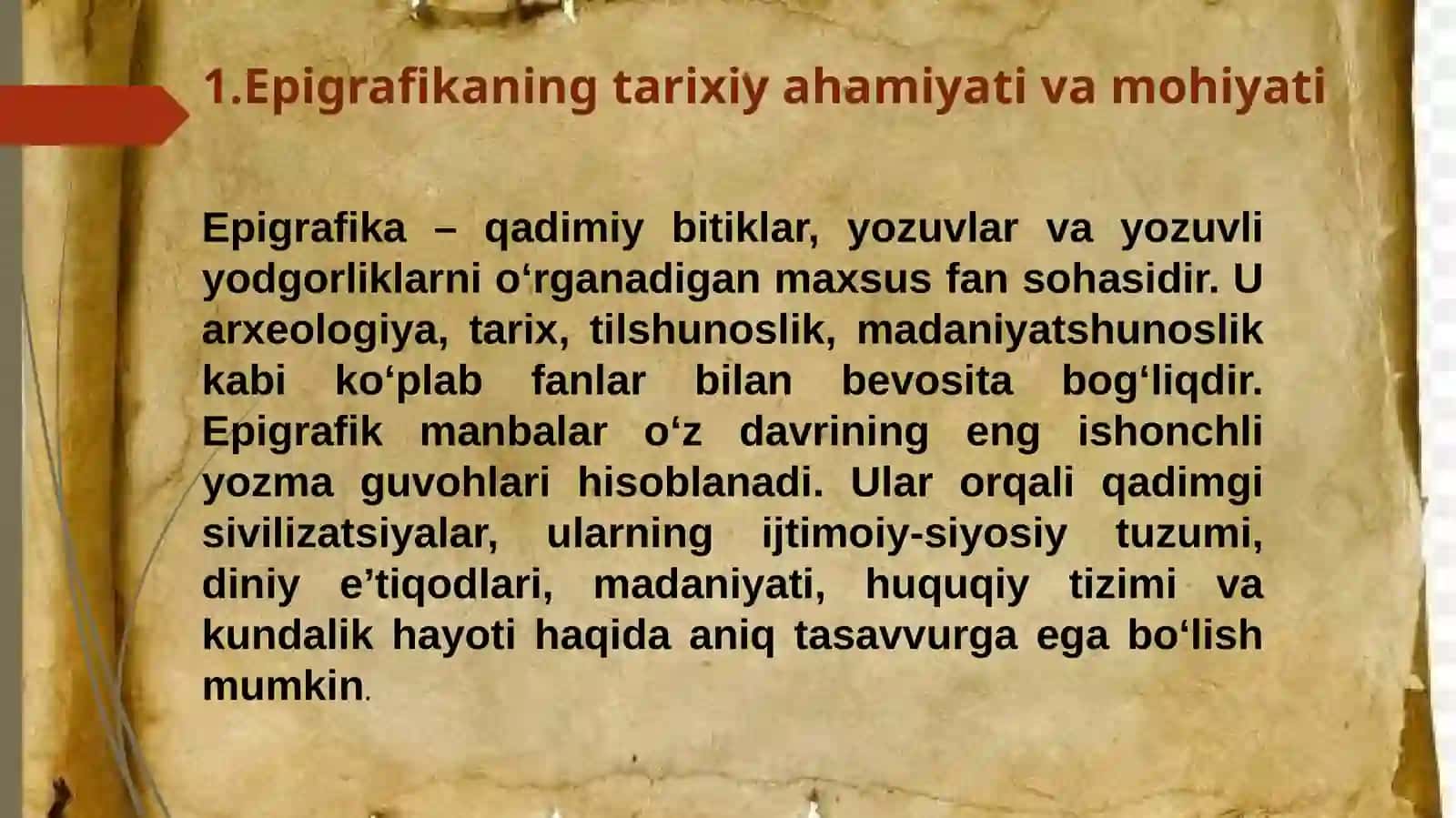 1.Epigrafikaning tarixiy ahamiyati va mohiyati

Epigrafika – qadimiy bitiklar, yozuvlar va yozuvli yodgorliklarni o‘rganadigan maxsus fan sohasidir. U arxeologiya, tarix, tilshunoslik, madaniyatshunoslik kabi ko‘plab fanlar bilan bevosita bog‘liqdir. Epigrafik manbalar o‘z davrining eng ishonchli yozma guvohlari hisoblanadi. Ular orqali qadimgi sivilizatsiyalar, ularning ijtimoiy-siyosiy tuzumi, diniy e’tiqodlari, madaniyati, huquqiy tizimi va kundalik hayoti haqida aniq tasavvurga ega bo‘lish mumkin.